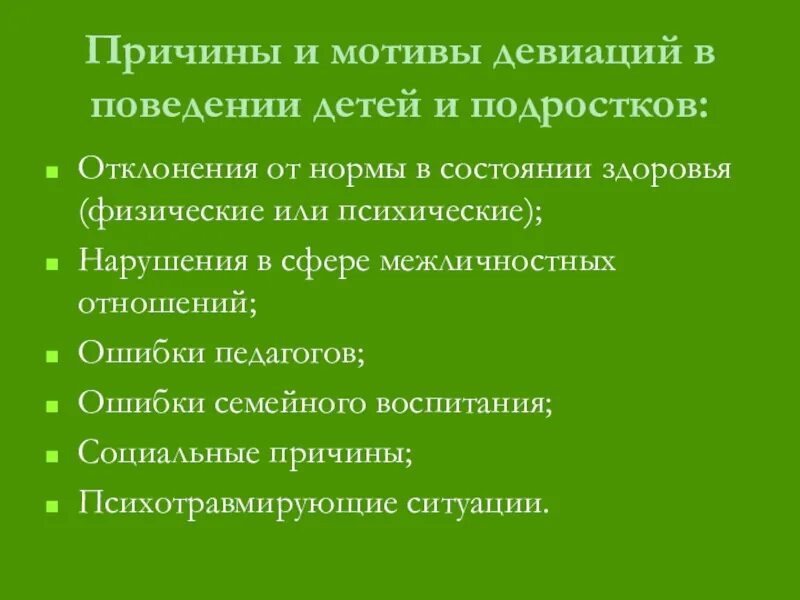 Причины и мотивы девиаций в поведении детей и подростков:

- Отклонения от нормы в состоянии здоровья (физические или психические);
- Нарушения в сфере межличностных отношений;
- Ошибки педагогов;
- Ошибки семейного воспитания;
- Социальные причины;
- Психотравмирующие ситуации.